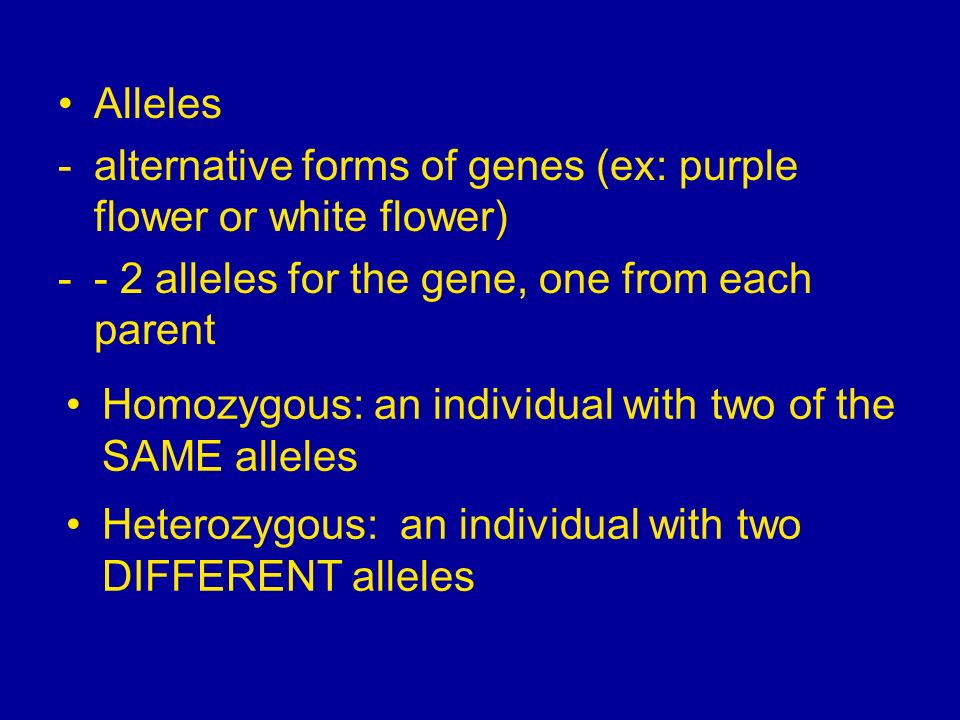 • Alleles

- alternative forms of genes (ex: purple flower or white flower)

- - 2 alleles for the gene, one from each parent

• Homozygous: an individual with two of the SAME alleles

• Heterozygous: an individual with two DIFFERENT alleles